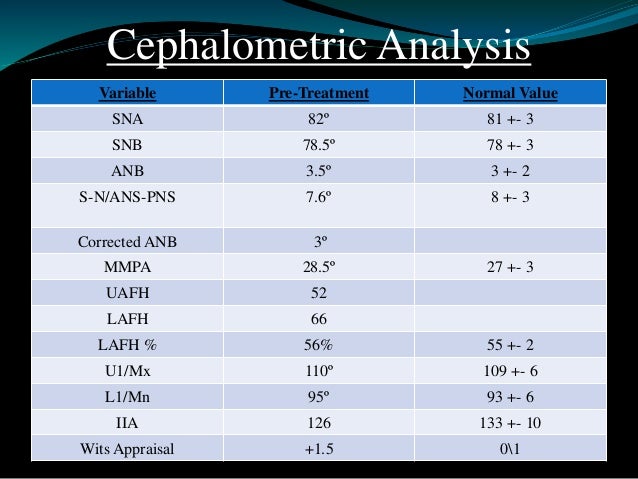 Cephalometric Analysis

| Variable | Pre-Treatment | Normal Value |
|---|---|---|
| SNA | 82º | 81 +- 3 |
| SNB | 78.5º | 78 +- 3 |
| ANB | 3.5º | 3 +- 2 |
| S-N/ANS-PNS | 7.6º | 8 +- 3 |
| Corrected ANB | 3º | |
| MMPA | 28.5º | 27 +- 3 |
| UAFH | 52 | |
| LAFH | 66 | |
| LAFH % | 56% | 55 +- 2 |
| U1/Mx | 110º | 109 +- 6 |
| L1/Mn | 95º | 93 +- 6 |
| IIA | 126 | 133 +- 10 |
| Wits Appraisal | +1.5 | 0\1 |